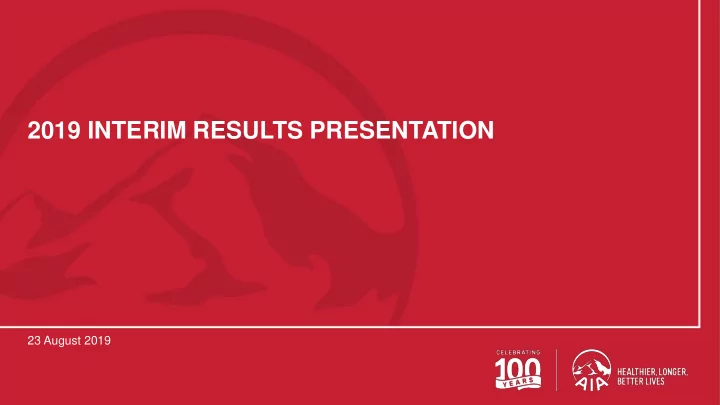 2019 INTERIM RESULTS PRESENTATION

23 August 2019

CELEBRATING
100
YEARS

AIA

HEALTHIER, LONGER, BETTER LIVES